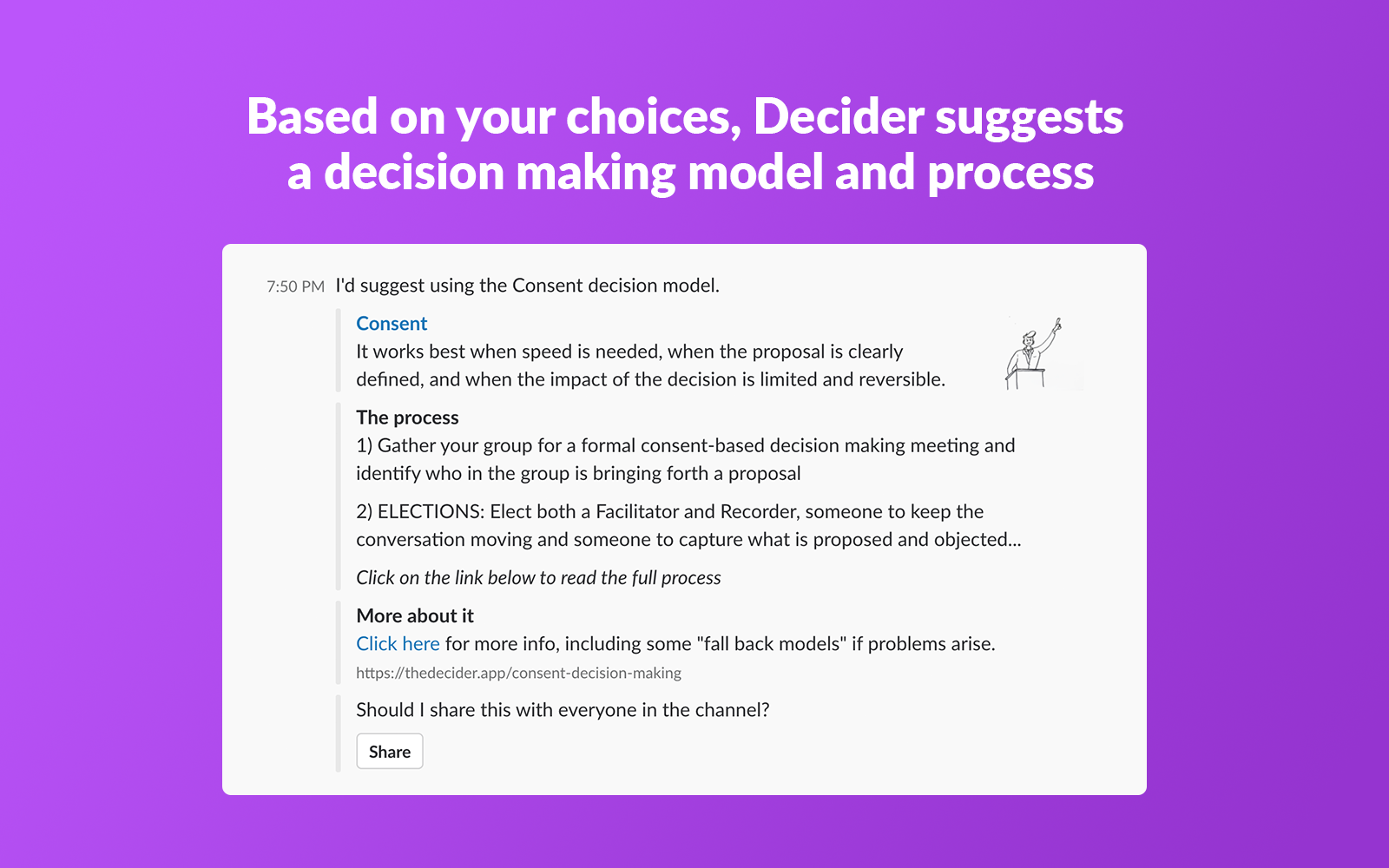 Based on your choices, Decider suggests a decision making model and process

7:50 PM I'd suggest using the Consent decision model.

Consent
It works best when speed is needed, when the proposal is clearly defined, and when the impact of the decision is limited and reversible.

The process
1) Gather your group for a formal consent-based decision making meeting and identify who in the group is bringing forth a proposal

2) ELECTIONS: Elect both a Facilitator and Recorder, someone to keep the conversation moving and someone to capture what is proposed and objected...

Click on the link below to read the full process

More about it
Click here for more info, including some "fall back models" if problems arise.
https://thedecider.app/consent-decision-making

Should I share this with everyone in the channel?

Share